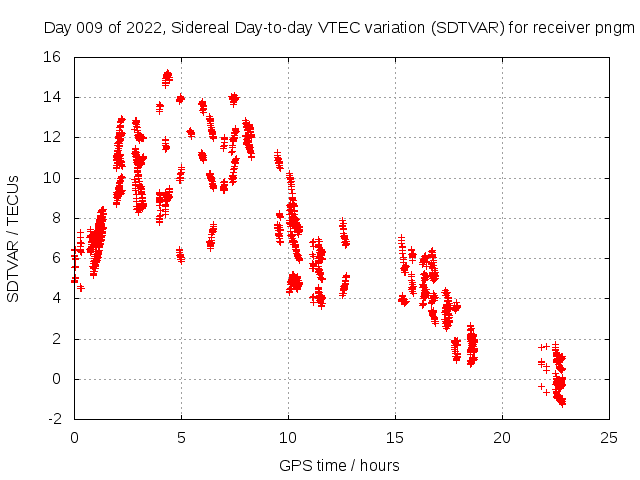 Day 009 of 2022, Sidereal Day-to-day VTEC variation (SDTVAR) for receiver pngm

SDTVAR / TECUs

16
14
12
10
8
6
4
2
0
-2

0
5
10
15
20
25

GPS time / hours